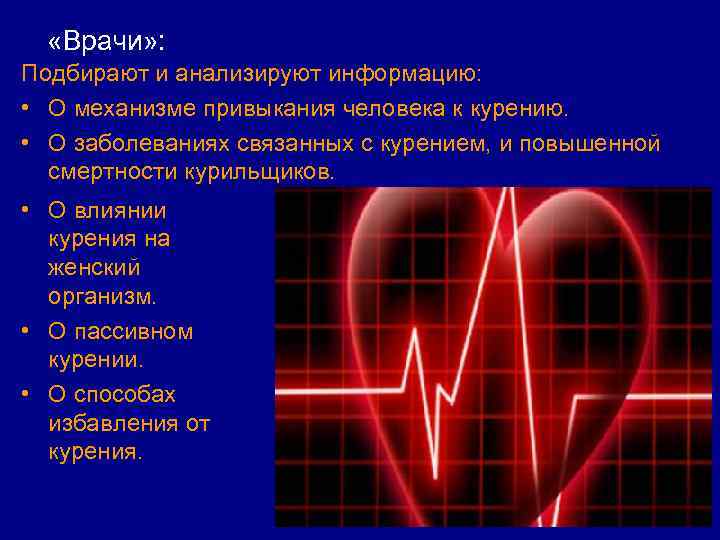 «Врачи»:

Подбирают и анализируют информацию:

• О механизме привыкания человека к курению.

• О заболеваниях связанных с курением, и повышенной смертности курильщиков.

• О влиянии курения на женский организм.

• О пассивном курении.

• О способах избавления от курения.